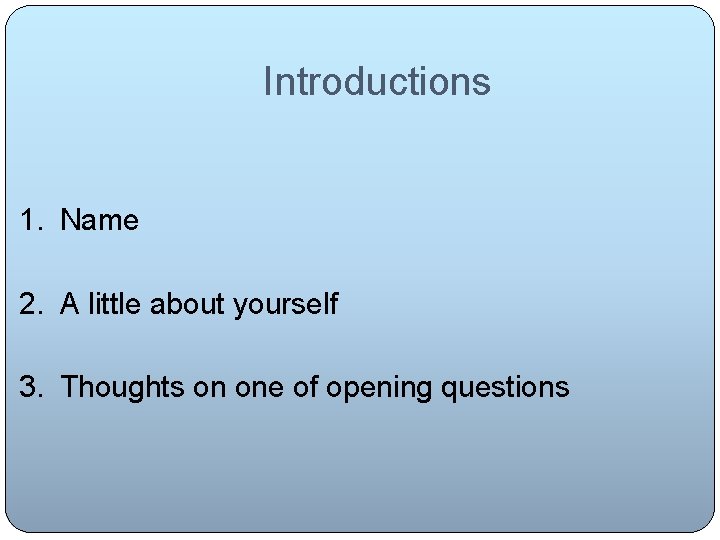 Introductions

1. Name

2. A little about yourself

3. Thoughts on one of opening questions